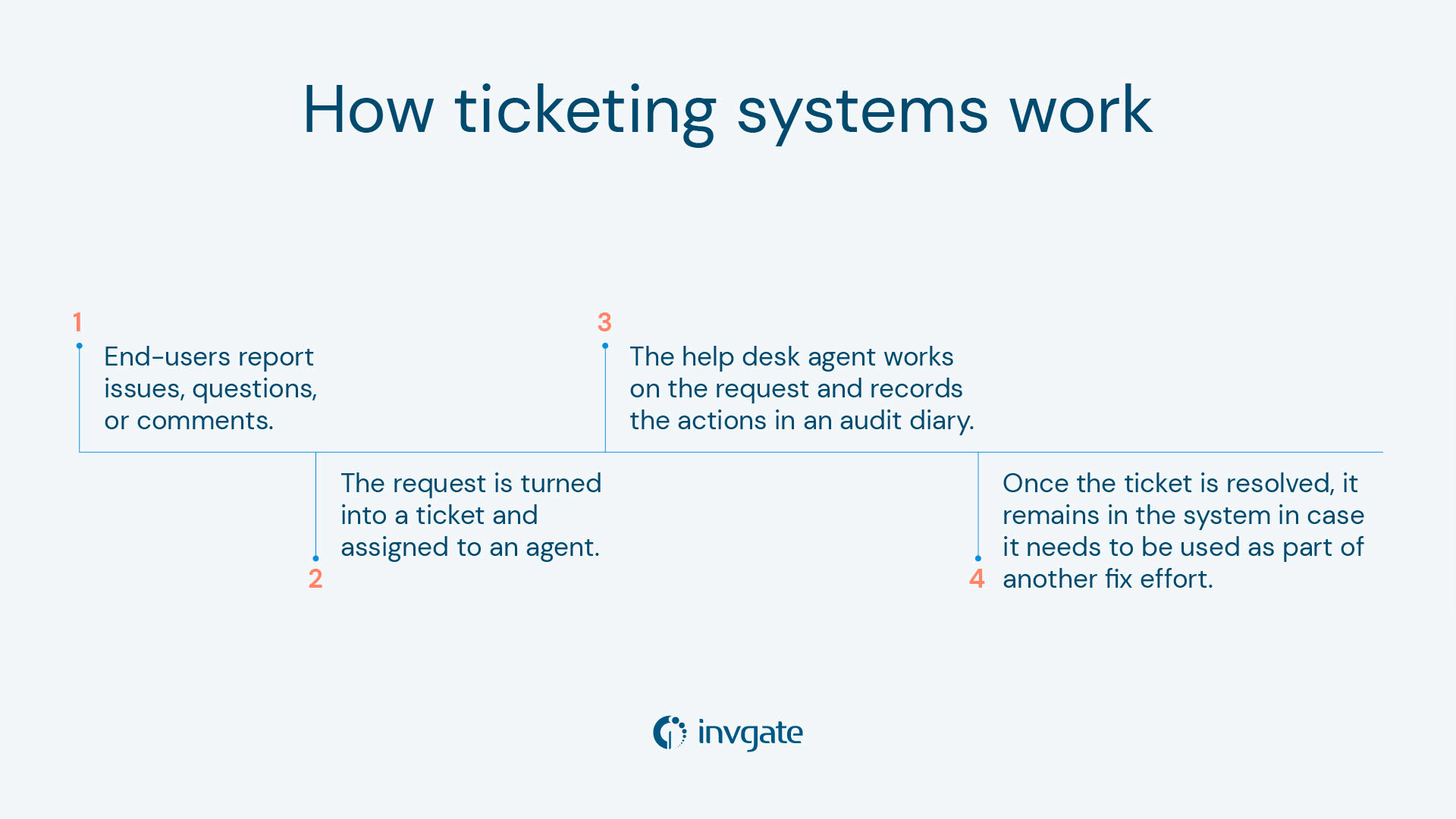 How ticketing systems work

1
End-users report issues, questions, or comments.

2
The request is turned into a ticket and assigned to an agent.

3
The help desk agent works on the request and records the actions in an audit diary.

4
Once the ticket is resolved, it remains in the system in case it needs to be used as part of another fix effort.

invgate